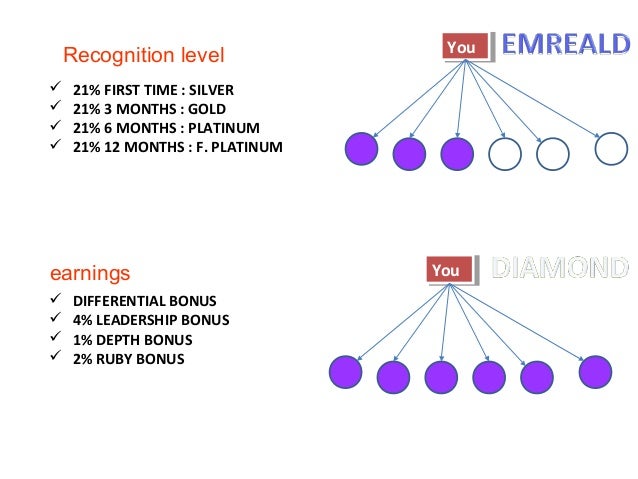 Recognition level

✓ 21% FIRST TIME : SILVER
✓ 21% 3 MONTHS : GOLD
✓ 21% 6 MONTHS : PLATINUM
✓ 21% 12 MONTHS : F. PLATINUM

You EMREALD

earnings

✓ DIFFERENTIAL BONUS
✓ 4% LEADERSHIP BONUS
✓ 1% DEPTH BONUS
✓ 2% RUBY BONUS

You DIAMOND